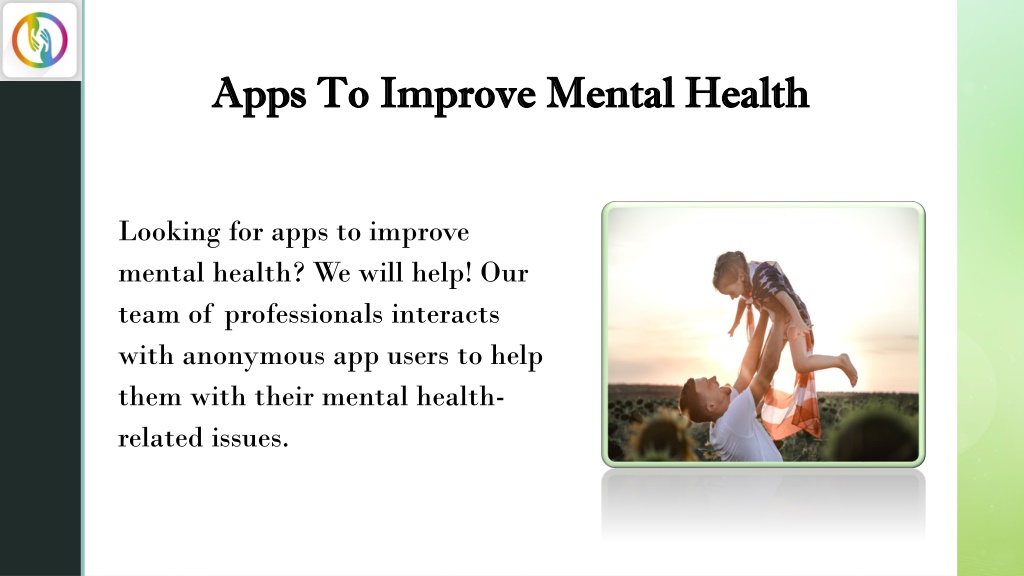 Apps To Improve Mental Health

Looking for apps to improve mental health? We will help! Our team of professionals interacts with anonymous app users to help them with their mental health-related issues.